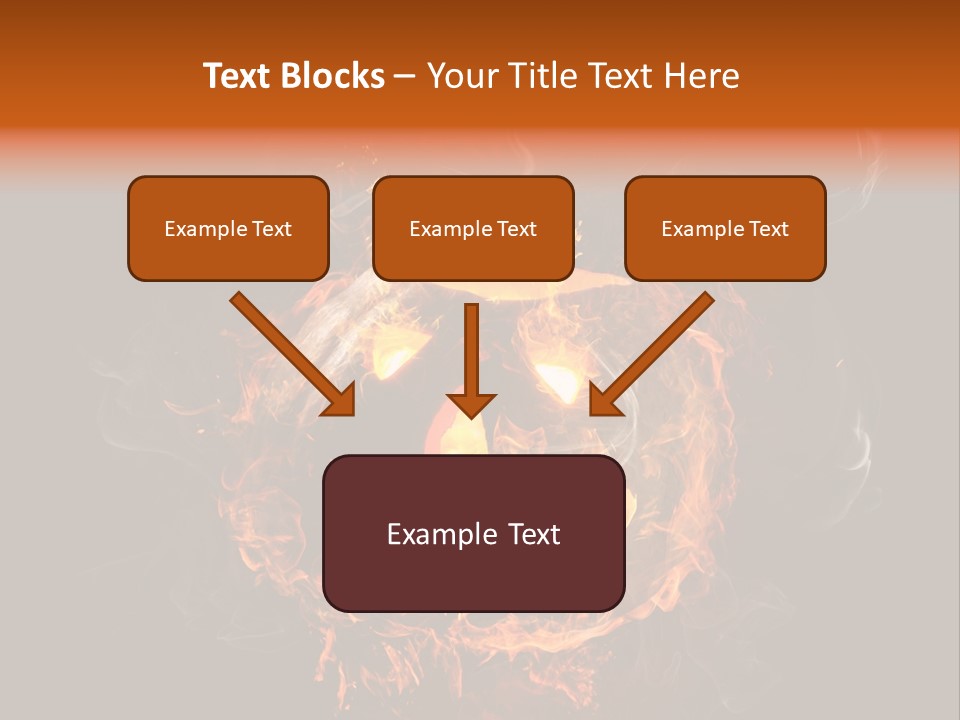 Text Blocks – Your Title Text Here

Example Text

Example Text

Example Text

Example Text